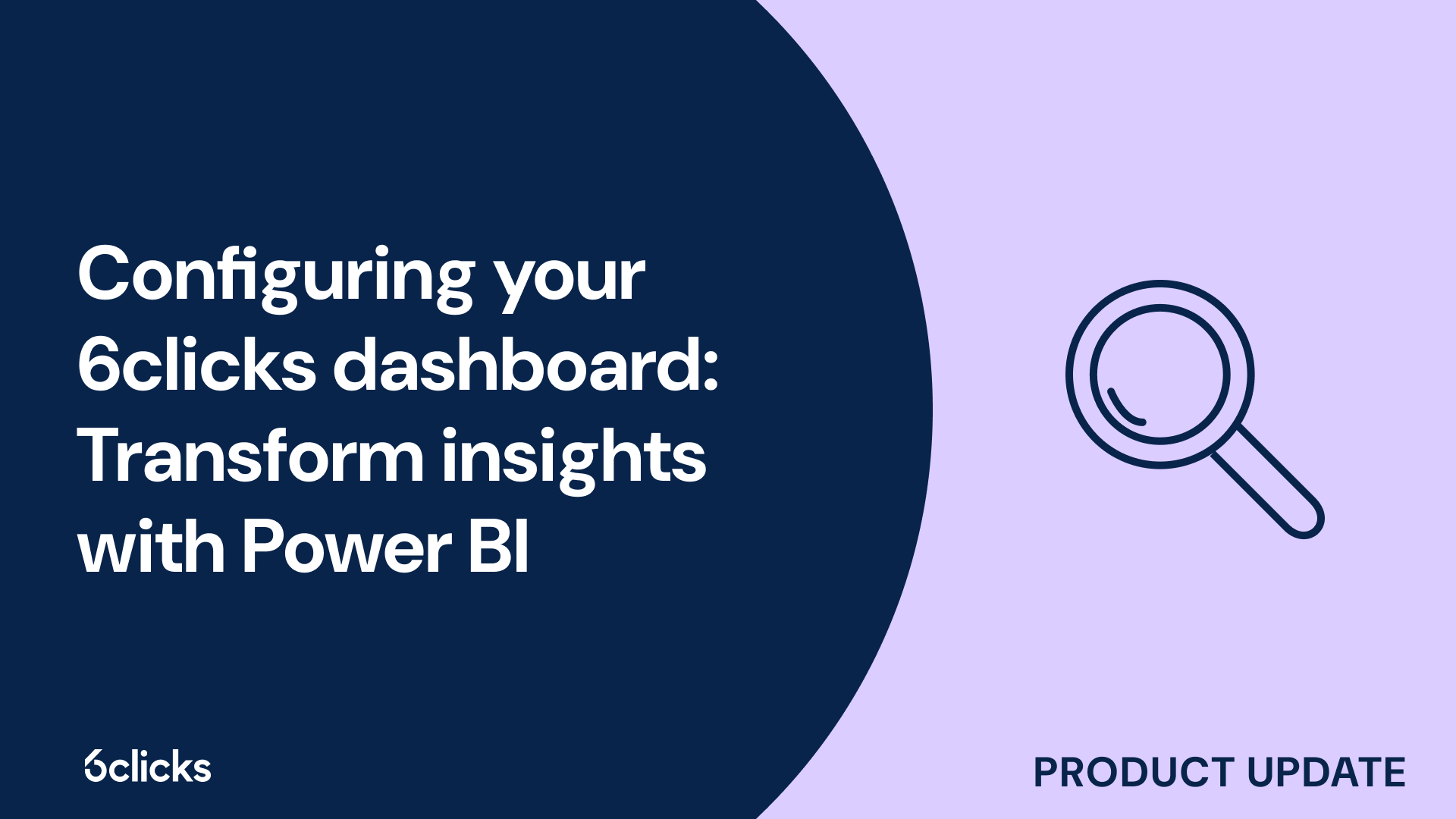 Configuring your 6clicks dashboard: Transform insights with Power BI

6clicks

PRODUCT UPDATE